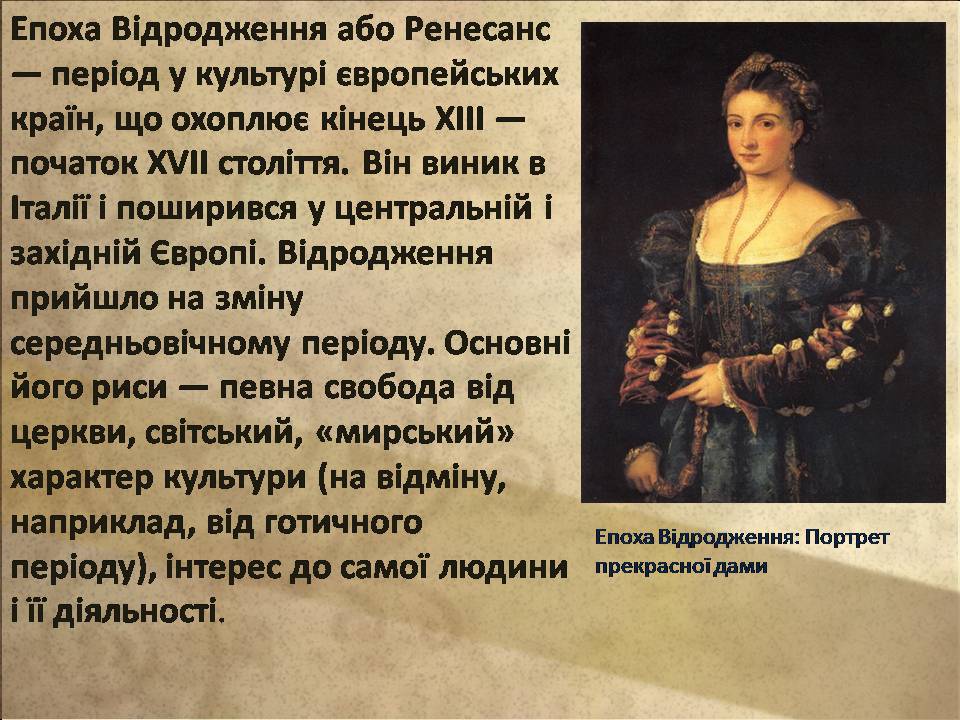 Епоха Відродження або Ренесанс — період у культурі європейських країн, що охоплює кінець XIII — початок XVII століття. Він виник в Італії і поширився у центральній і західній Європі. Відродження прийшло на зміну середньовічному періоду. Основні його риси — певна свобода від церкви, світський, «мирський» характер культури (на відміну, наприклад, від готичного періоду), інтерес до самої людини і її діяльності.

Епоха Відродження: Портрет прекрасної дами